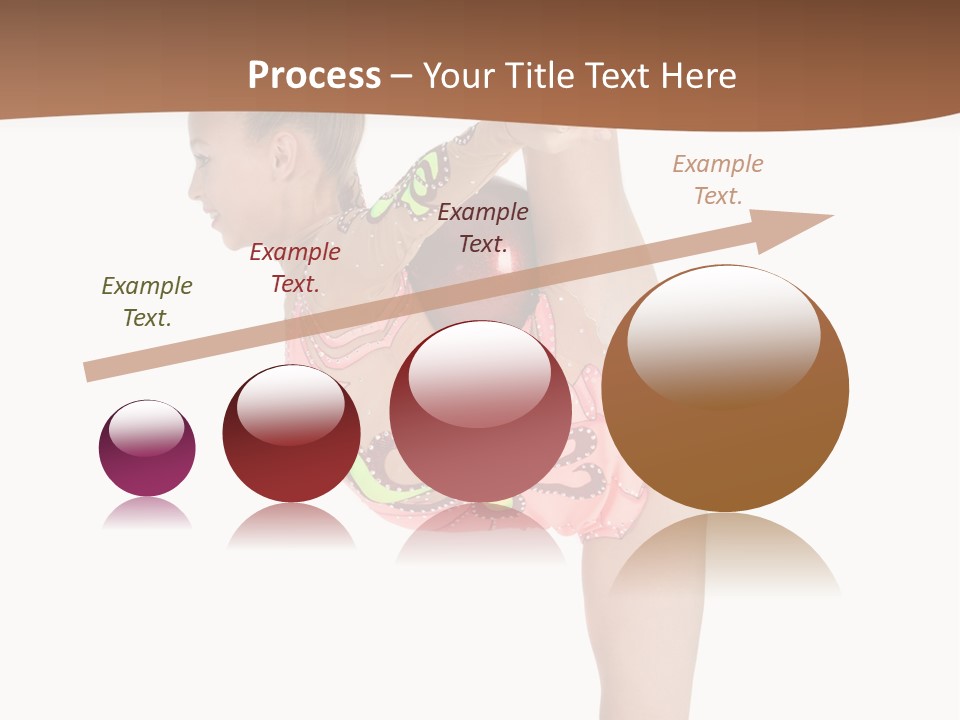 Process – Your Title Text Here

Example Text.

Example Text.

Example Text.

Example Text.